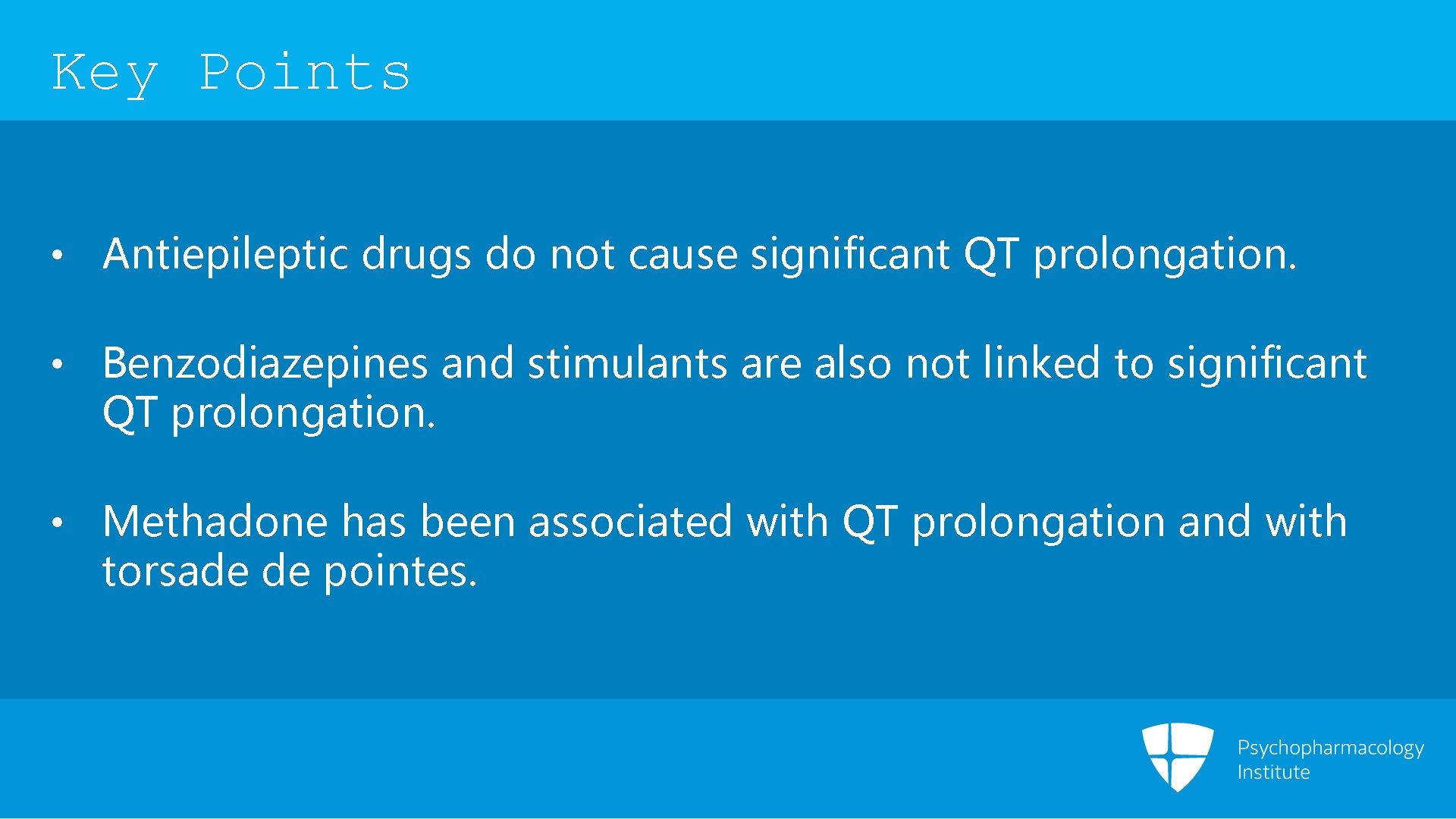 Key Points

• Antiepileptic drugs do not cause significant QT prolongation.

• Benzodiazepines and stimulants are also not linked to significant QT prolongation.

• Methadone has been associated with QT prolongation and with torsade de pointes.

Psychopharmacology Institute